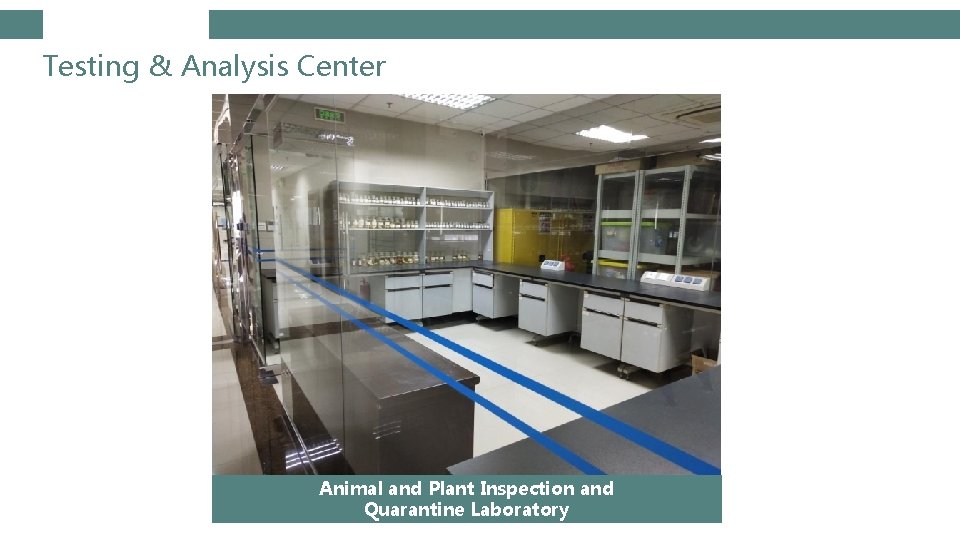 Testing & Analysis Center

Animal and Plant Inspection and Quarantine Laboratory